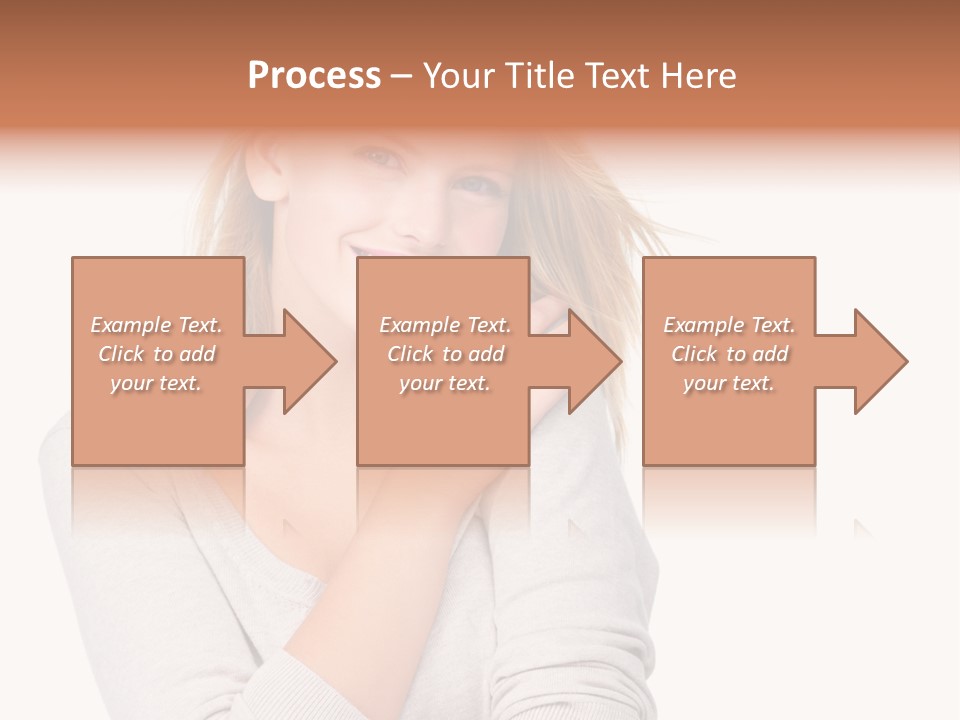 Process – Your Title Text Here

Example Text. Click to add your text.

Example Text. Click to add your text.

Example Text. Click to add your text.